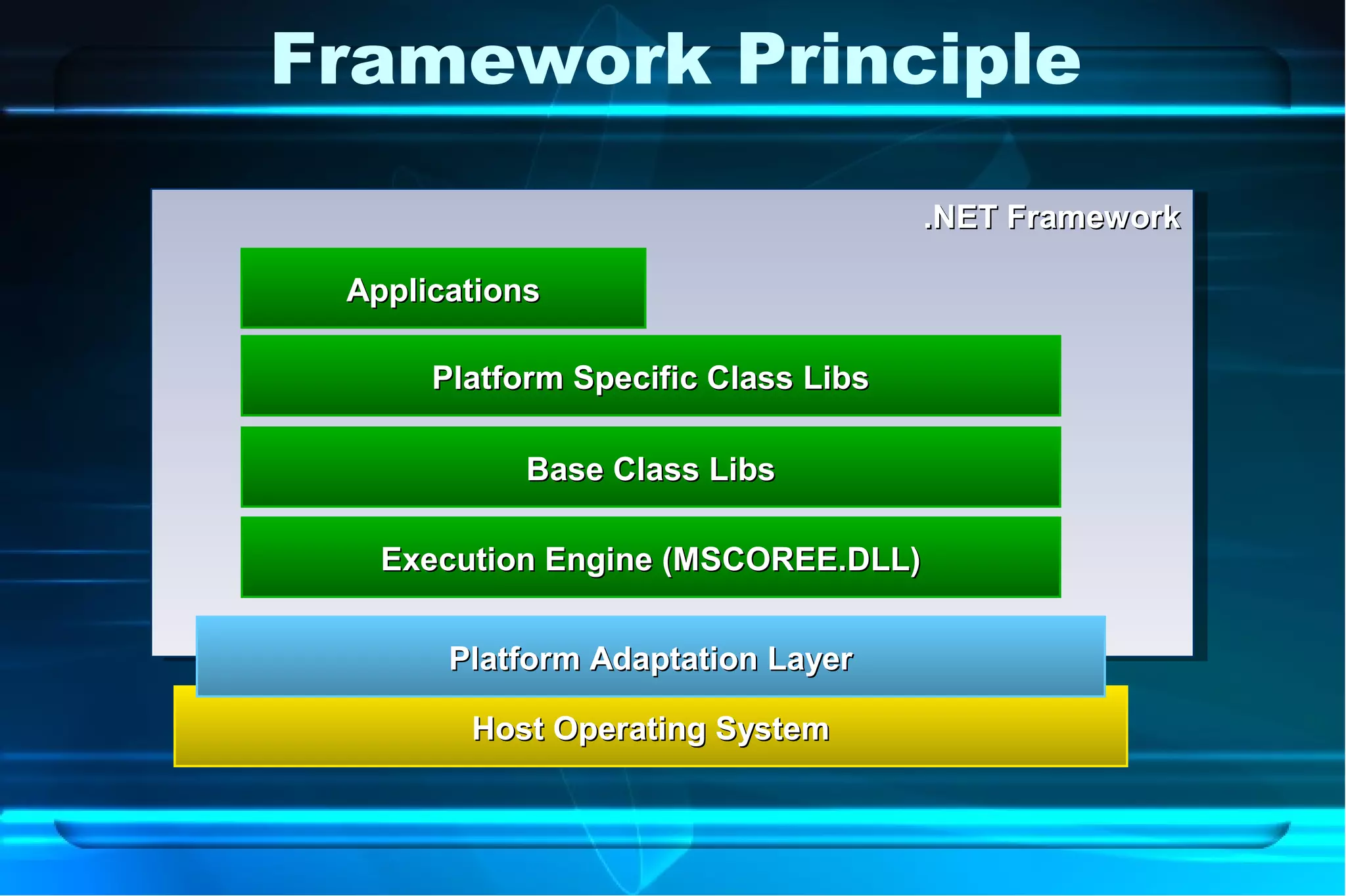 Framework Principle

.NET Framework

Applications

Platform Specific Class Libs

Base Class Libs

Execution Engine (MSCOREE.DLL)

Platform Adaptation Layer

Host Operating System